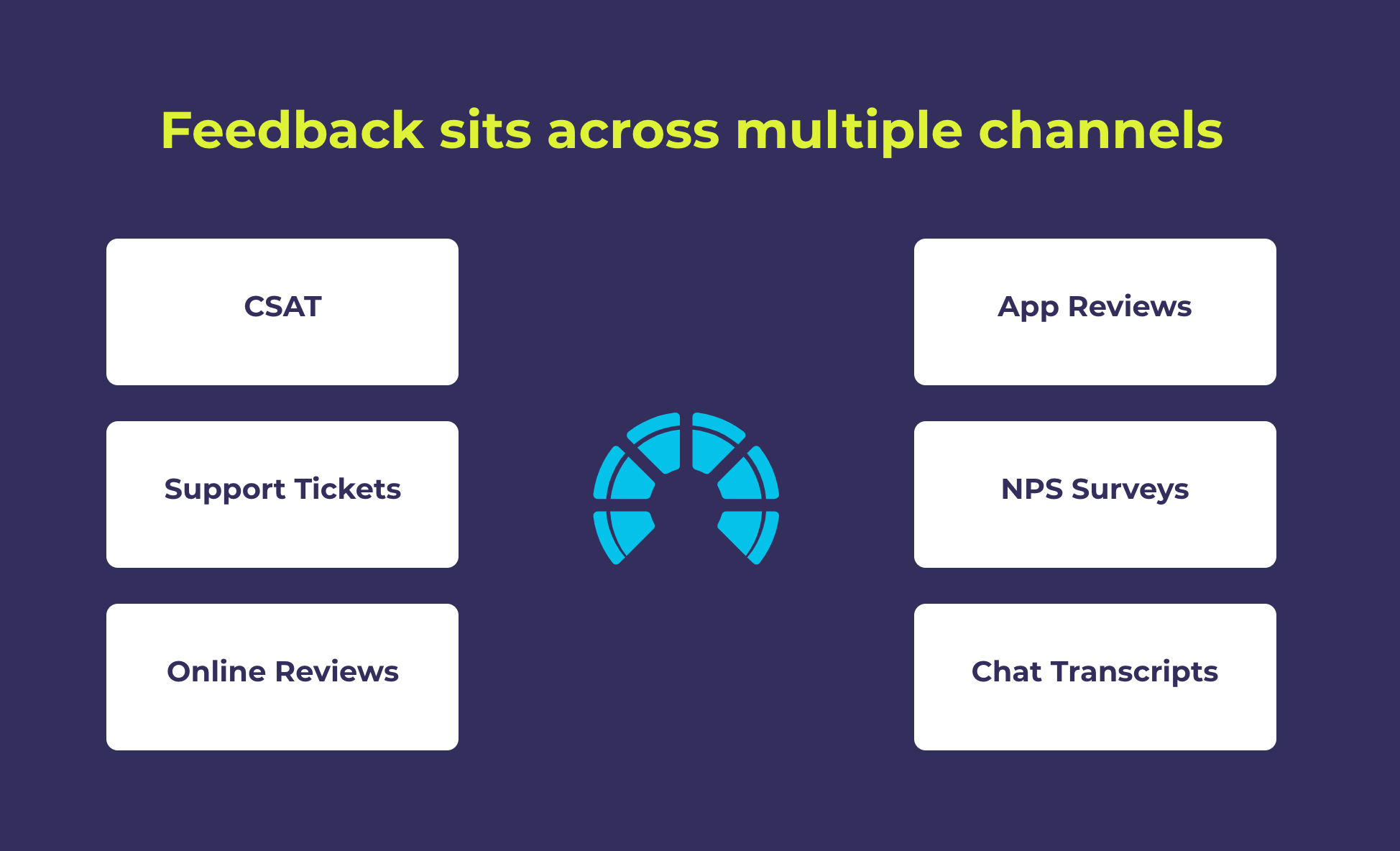 Feedback sits across multiple channels

CSAT

Support Tickets

Online Reviews

App Reviews

NPS Surveys

Chat Transcripts